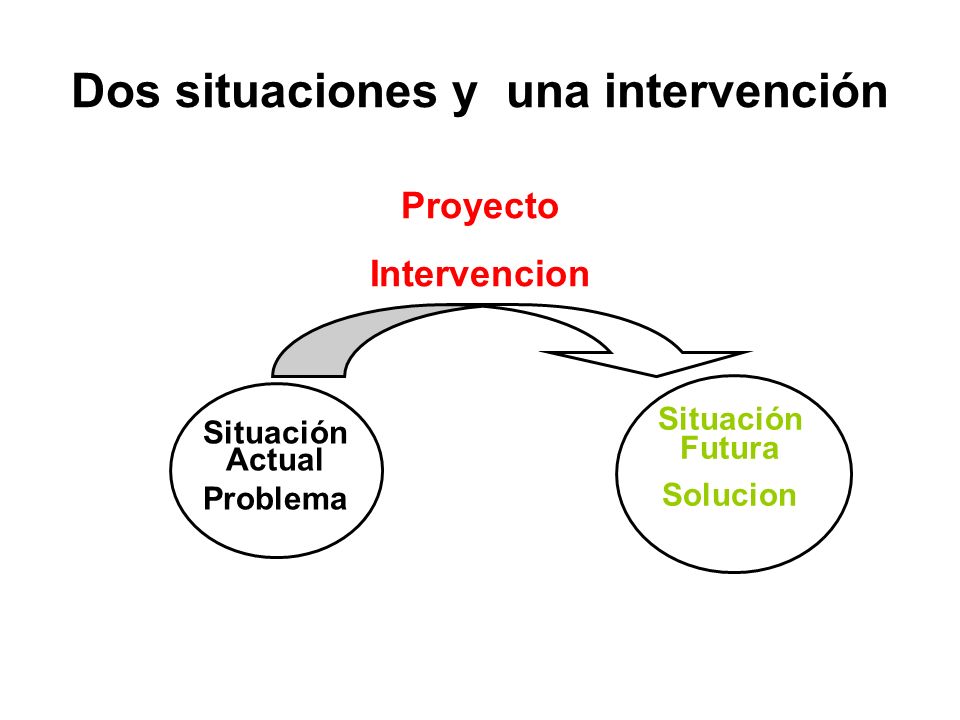 Dos situaciones y una intervención

Proyecto

Intervencion

Situación Actual

Problema

Situación Futura

Solucion